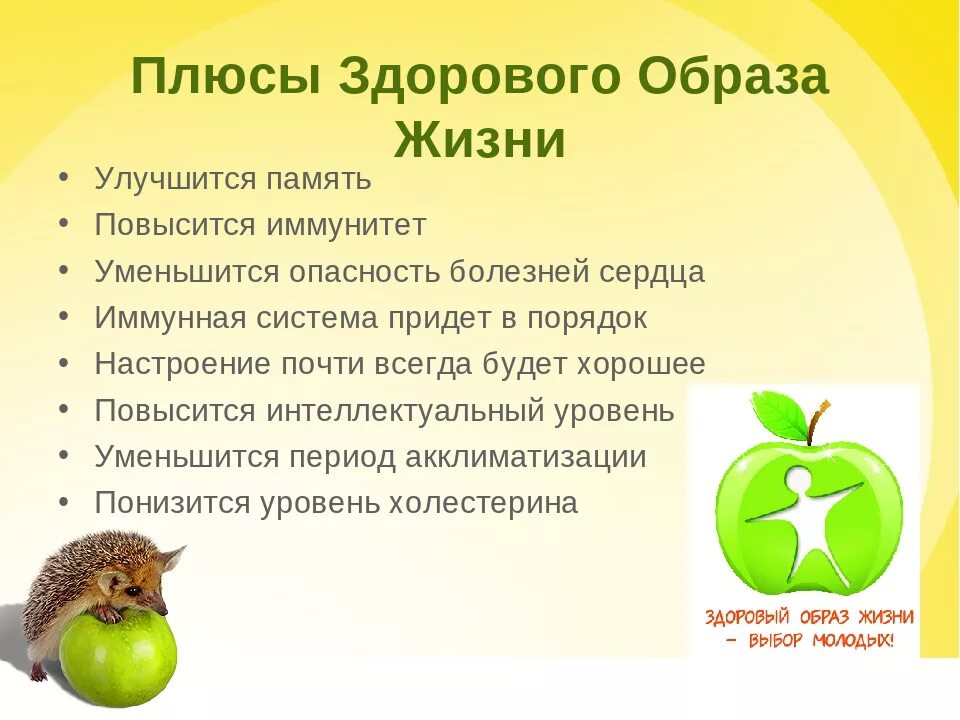 Плюсы Здорового Образа Жизни

• Улучшится память
• Повысится иммунитет
• Уменьшится опасность болезней сердца
• Иммунная система придет в порядок
• Настроение почти всегда будет хорошее
• Повысится интеллектуальный уровень
• Уменьшится период акклиматизации
• Понизится уровень холестерина

ЗДОРОВЫЙ ОБРАЗ ЖИЗНИ – ВЫБОР МОЛОДЫХ!